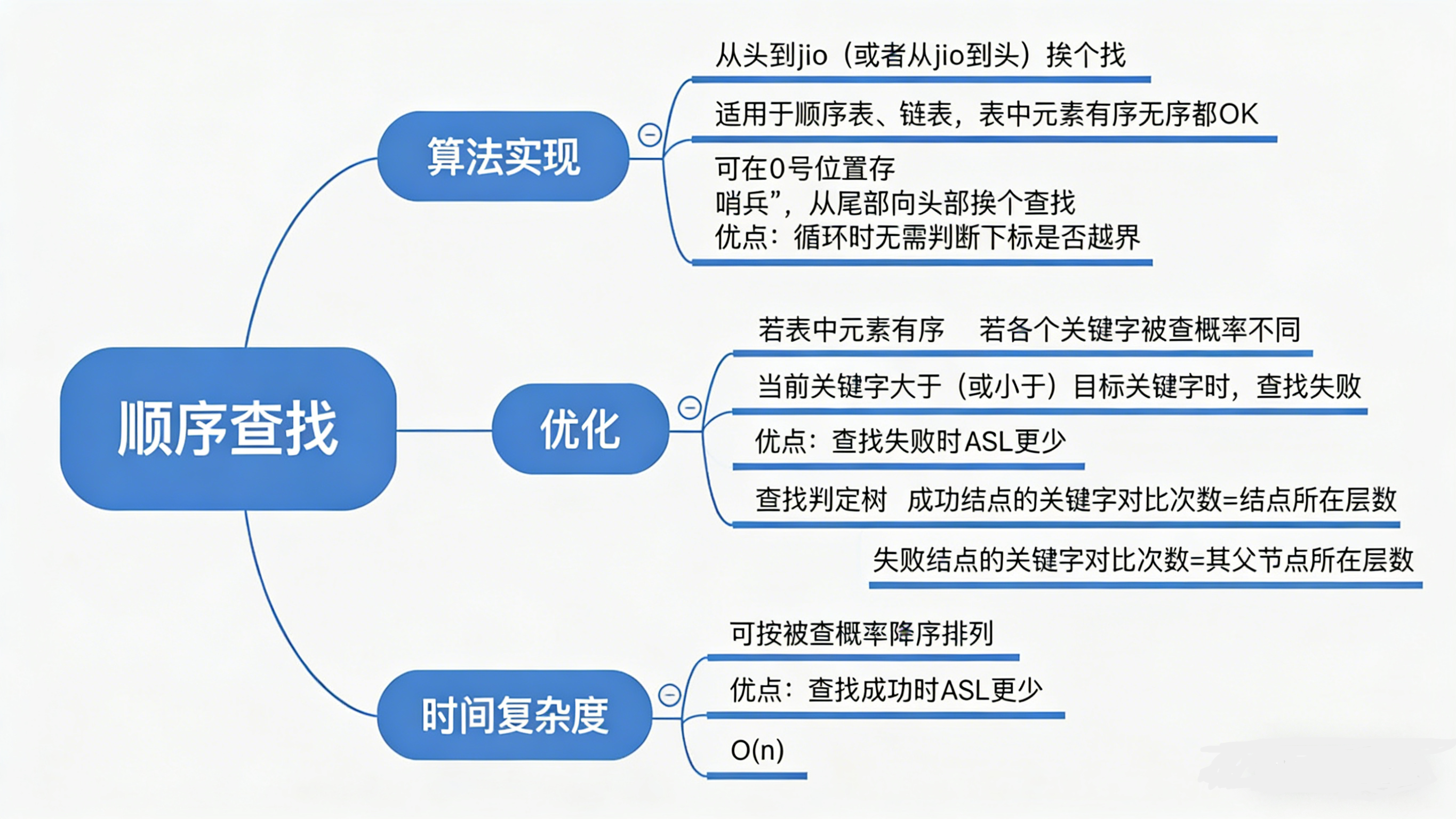 顺序查找

算法实现

从头到jio（或者从jio到头）挨个找

适用于顺序表、链表，表中元素有序无序都OK

可在0号位置存
哨兵”，从尾部向头部挨个查找
优点：循环时无需判断下标是否越界

优化

若表中元素有序　若各个关键字被查概率不同

当前关键字大于（或小于）目标关键字时，查找失败

优点：查找失败时ASL更少

查找判定树　成功结点的关键字对比次数=结点所在层数

失败结点的关键字对比次数=其父节点所在层数

时间复杂度

可按被查概率降序排列

优点：查找成功时ASL更少

O(n)